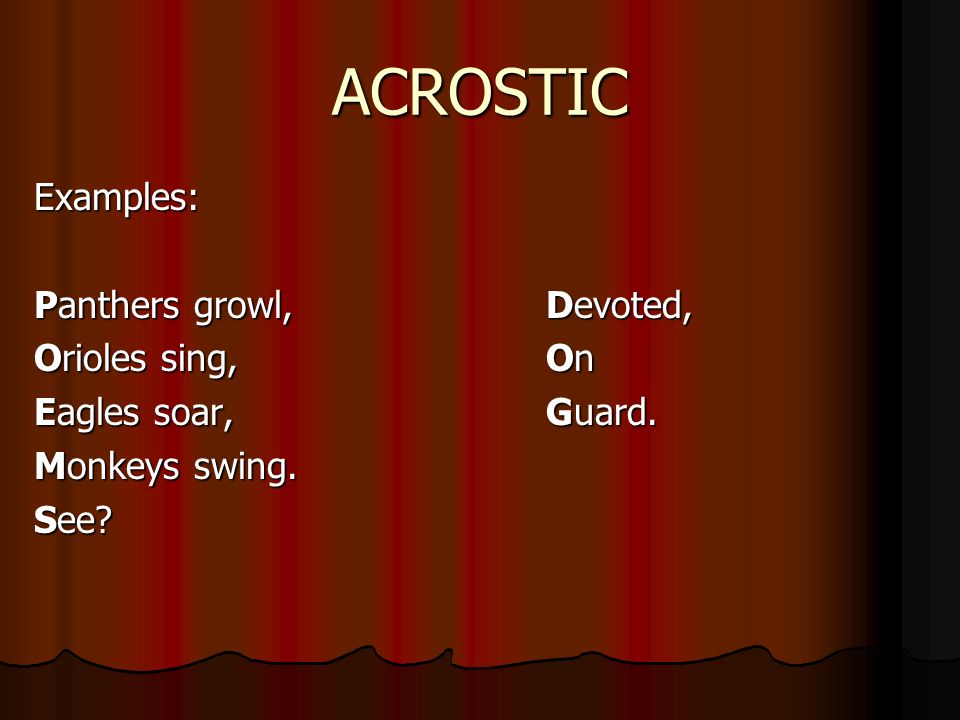 ACROSTIC

Examples:

Panthers growl,
Orioles sing,
Eagles soar,
Monkeys swing.
See?

Devoted,
On
Guard.